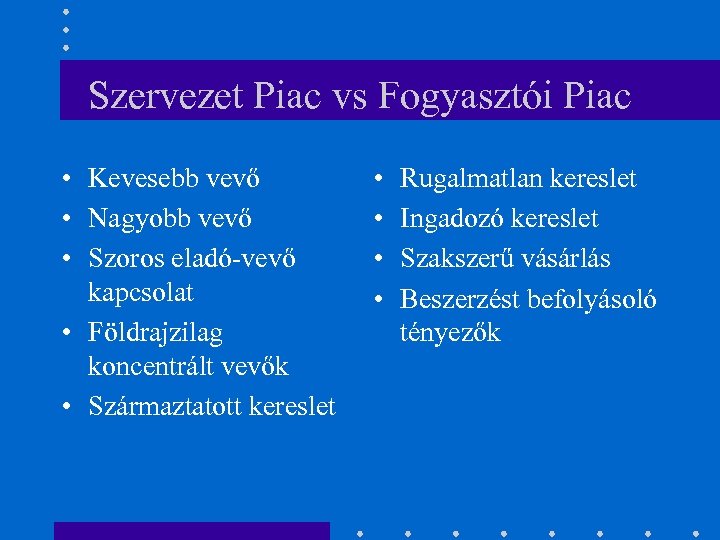 Szervezet Piac vs Fogyasztói Piac

• Kevesebb vevő
• Nagyobb vevő
• Szoros eladó-vevő kapcsolat
• Földrajzilag koncentrált vevők
• Származtatott kereslet

• Rugalmatlan kereslet
• Ingadozó kereslet
• Szakszerű vásárlás
• Beszerzést befolyásoló tényezők